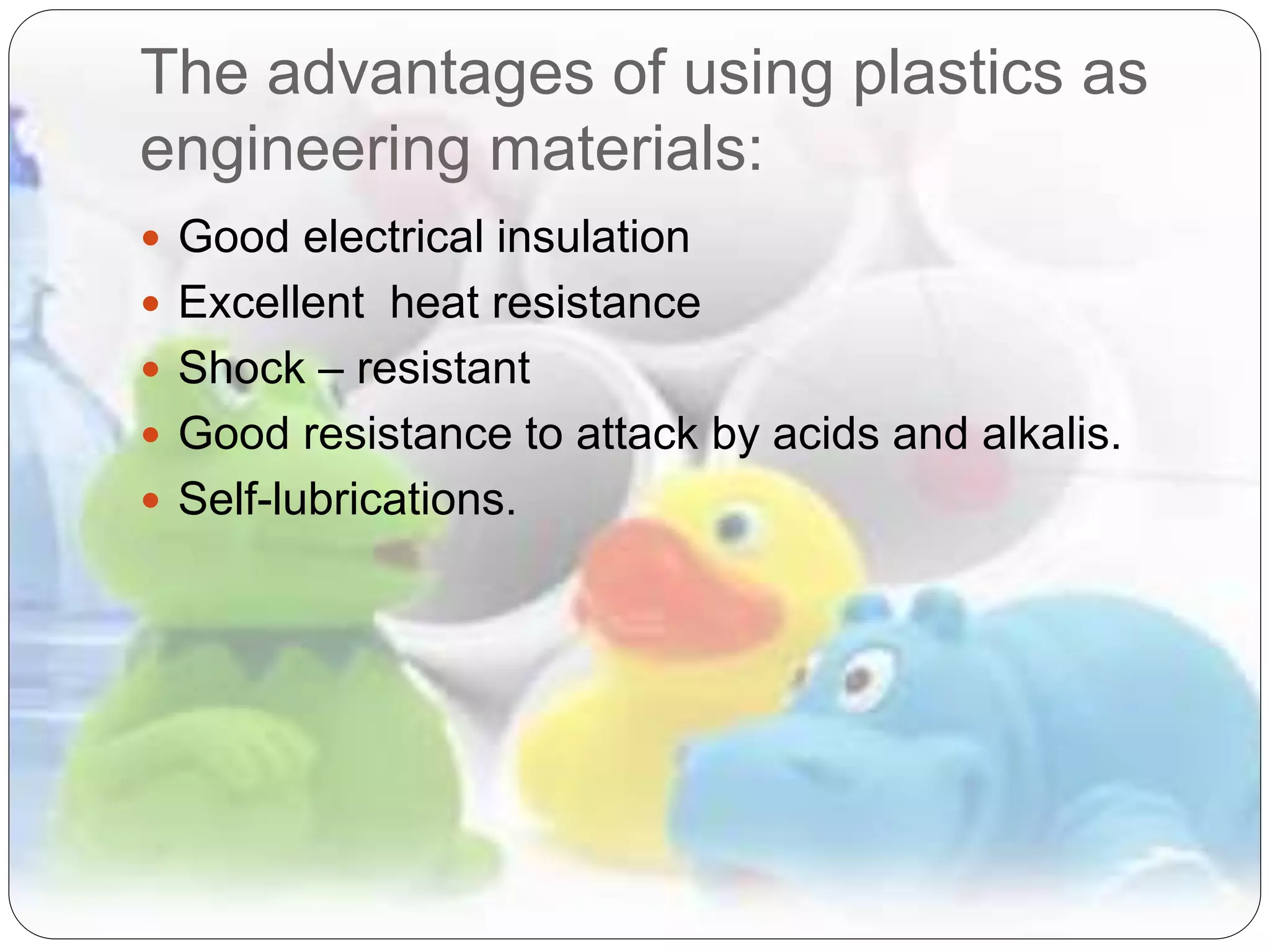 The advantages of using plastics as engineering materials:

- Good electrical insulation
- Excellent heat resistance
- Shock – resistant
- Good resistance to attack by acids and alkalis.
- Self-lubrications.